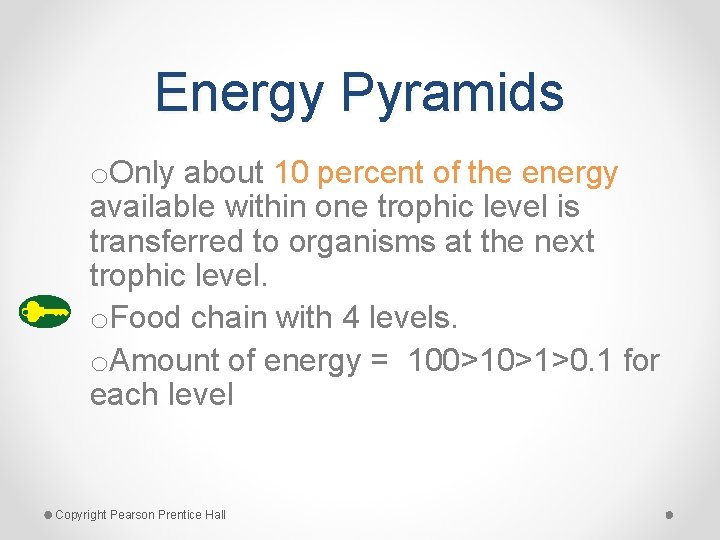 Energy Pyramids

oOnly about 10 percent of the energy available within one trophic level is transferred to organisms at the next trophic level.

oFood chain with 4 levels.

oAmount of energy = 100>10>1>0.1 for each level

Copyright Pearson Prentice Hall